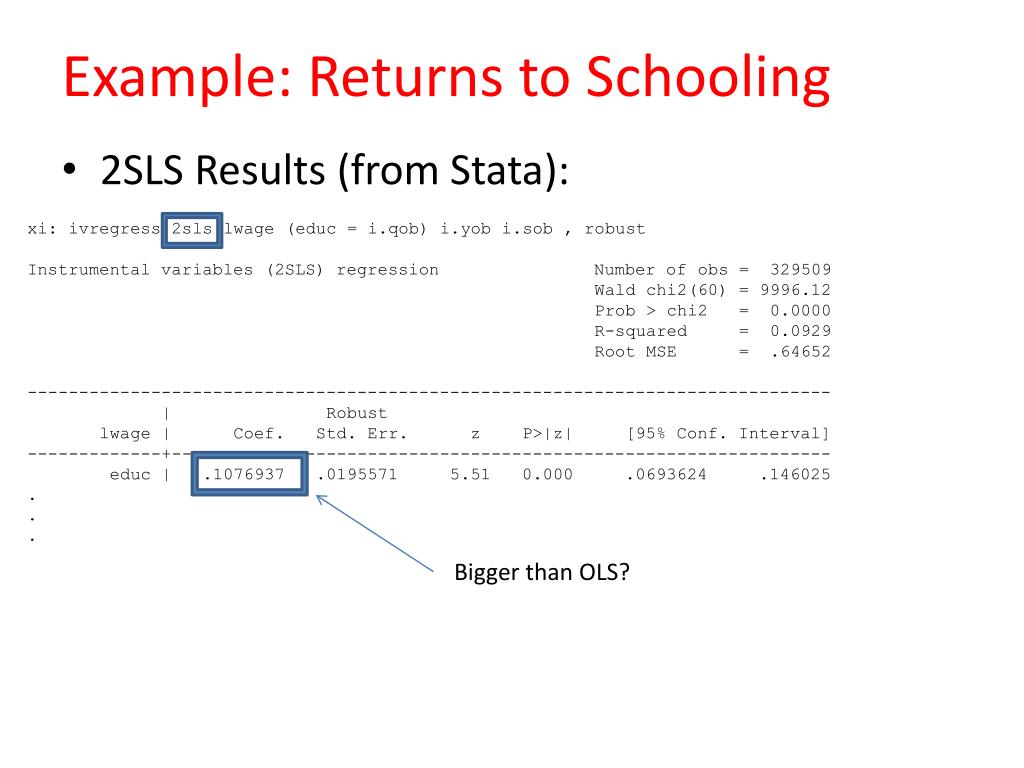 Example: Returns to Schooling

• 2SLS Results (from Stata):

xi: ivregress 2sls lwage (educ = i.qob) i.yob i.sob , robust

Instrumental variables (2SLS) regression

Number of obs = 329509
Wald chi2(60) = 9996.12
Prob > chi2 = 0.0000
R-squared = 0.0929
Root MSE = .64652

| lwage | Coef. | Robust Std. Err. | z | P>\|z\| | [95% Conf. Interval] | |
|---|---|---|---|---|---|---|
| educ | .1076937 | .0195571 | 5.51 | 0.000 | .0693624 | .146025 |

.
.
.

Bigger than OLS?